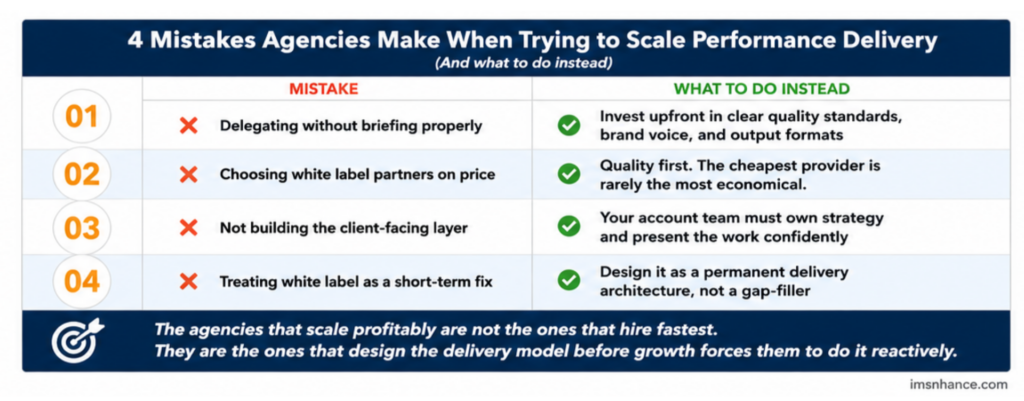 4 Mistakes Agencies Make When Trying to Scale Performance Delivery
(And what to do instead)

| | MISTAKE | WHAT TO DO INSTEAD |
|---|---|---|
| 01 | Delegating without briefing properly | Invest upfront in clear quality standards, brand voice, and output formats |
| 02 | Choosing white label partners on price | Quality first. The cheapest provider is rarely the most economical. |
| 03 | Not building the client-facing layer | Your account team must own strategy and present the work confidently |
| 04 | Treating white label as a short-term fix | Design it as a permanent delivery architecture, not a gap-filler |

The agencies that scale profitably are not the ones that hire fastest.
They are the ones that design the delivery model before growth forces them to do it reactively.

imsnhance.com